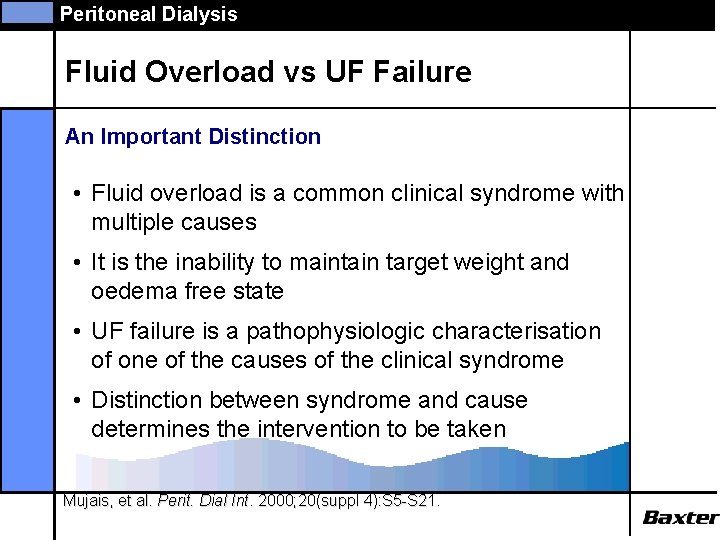 Peritoneal Dialysis

Fluid Overload vs UF Failure

An Important Distinction

• Fluid overload is a common clinical syndrome with multiple causes

• It is the inability to maintain target weight and oedema free state

• UF failure is a pathophysiologic characterisation of one of the causes of the clinical syndrome

• Distinction between syndrome and cause determines the intervention to be taken

Mujais, et al. Perit. Dial Int. 2000;20(suppl 4):S5-S21.

Baxter